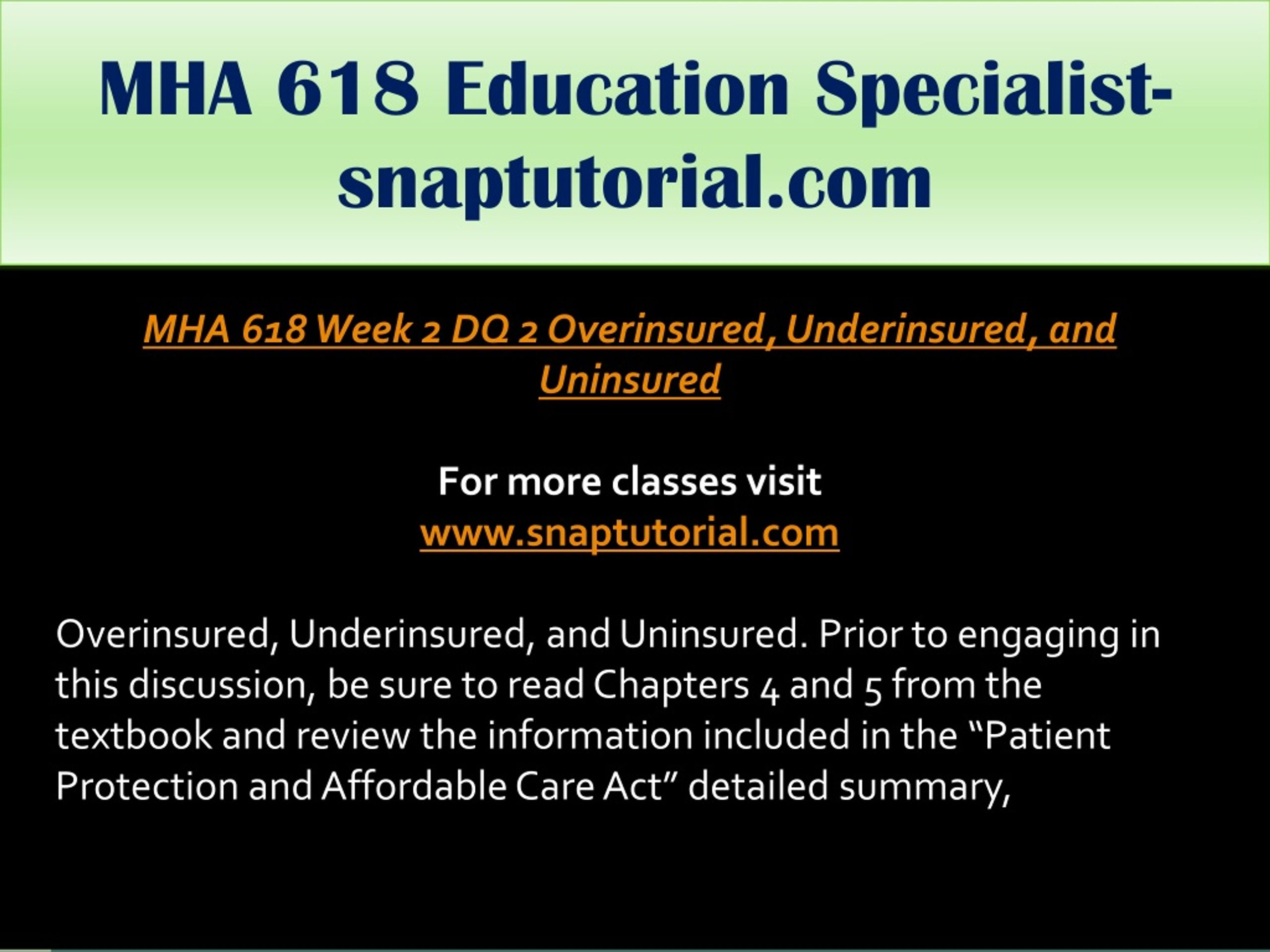 MHA 618 Education Specialist-snaptutorial.com

MHA 618 Week 2 DQ 2 Overinsured, Underinsured, and Uninsured

For more classes visit
www.snaptutorial.com

Overinsured, Underinsured, and Uninsured. Prior to engaging in this discussion, be sure to read Chapters 4 and 5 from the textbook and review the information included in the “Patient Protection and Affordable Care Act” detailed summary,